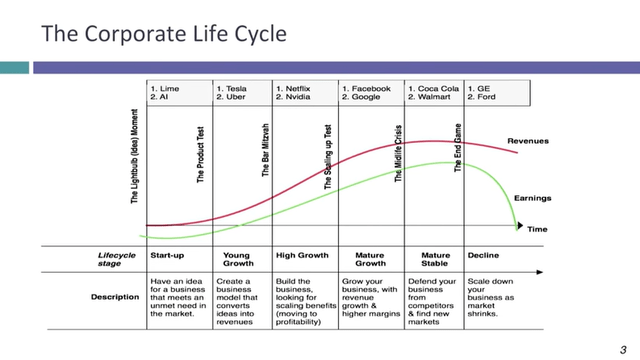 The Corporate Life Cycle

| 1. Lime 2. AI | 1. Tesla 2. Uber | 1. Netflix 2. Nvidia | 1. Facebook 2. Google | 1. Coca Cola 2. Walmart | 1. GE 2. Ford |
|---|---|---|---|---|---|

The Lightbulb (Idea) Moment

The Product Test

The Bar Mitzvah

The Scaling up Test

The Midlife Crisis

The End Game

Revenues

Earnings

Time

| Lifecycle stage | Start-up | Young Growth | High Growth | Mature Growth | Mature Stable | Decline |
|---|---|---|---|---|---|---|
| Description | Have an idea for a business that meets an unmet need in the market. | Create a business model that converts ideas into revenues | Build the business, looking for scaling benefits (moving to profitability) | Grow your business, with revenue growth & higher margins | Defend your business from competitors & find new markets | Scale down your business as market shrinks. |

3